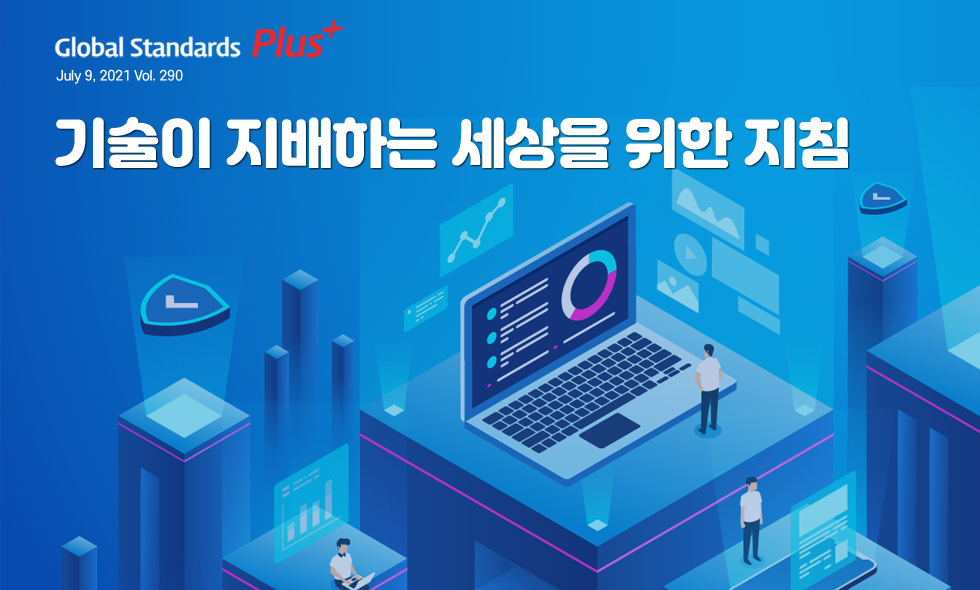 Global Standards Plus+
July 9, 2021 Vol. 290

기술이 지배하는 세상을 위한 지침